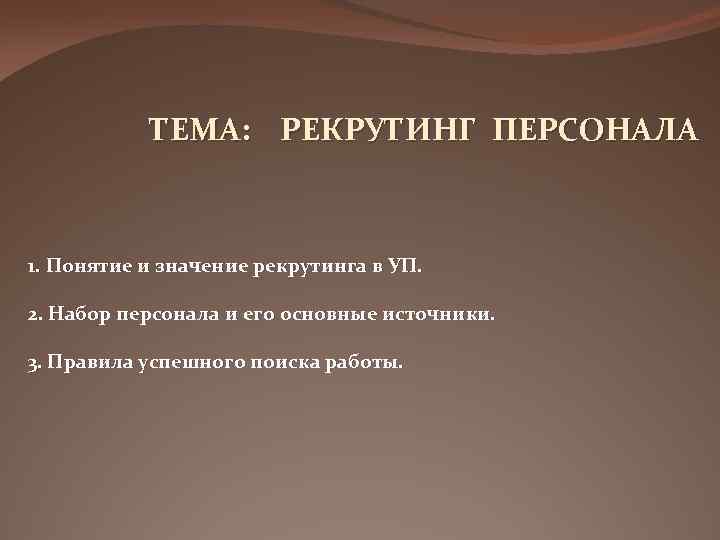 ТЕМА: РЕКРУТИНГ ПЕРСОНАЛА

1. Понятие и значение рекрутинга в УП.

2. Набор персонала и его основные источники.

3. Правила успешного поиска работы.